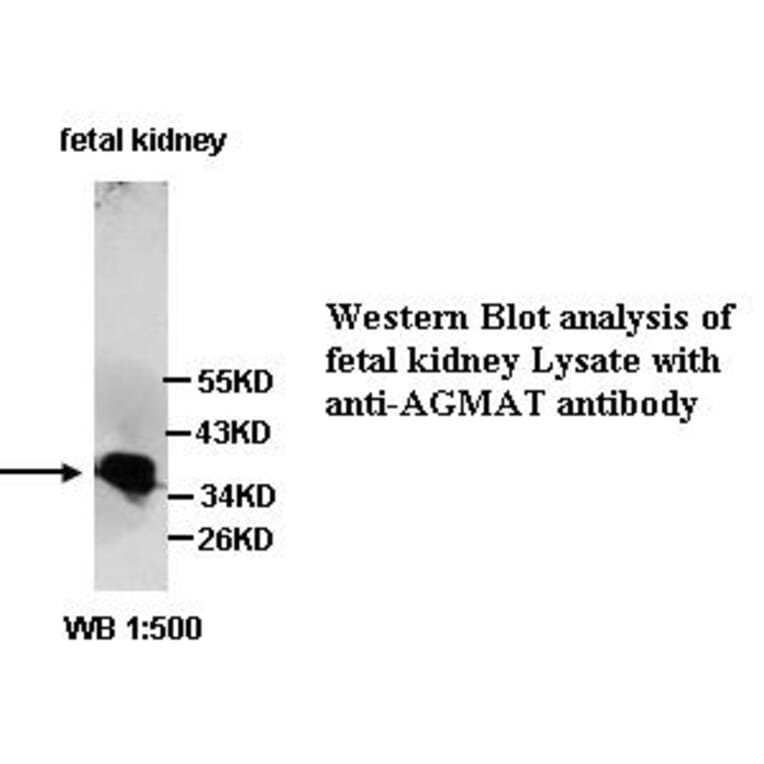 fetal kidney

55KD
43KD
34KD
26KD

WB 1:500

Western Blot analysis of fetal kidney Lysate with anti-AGMAT antibody